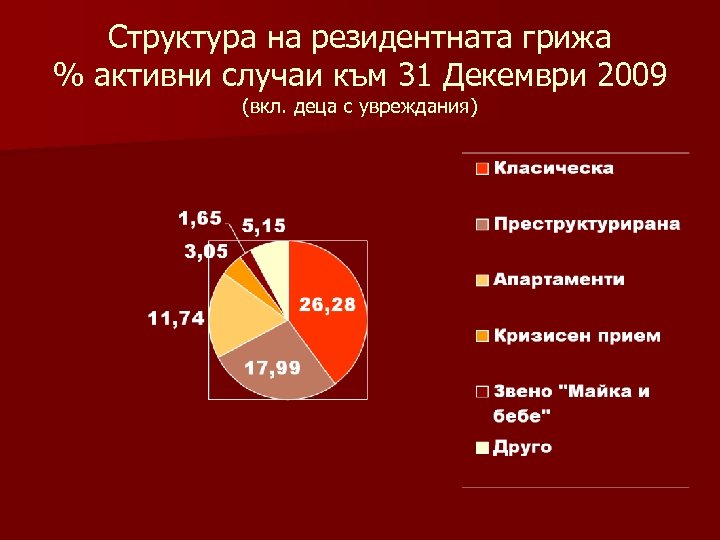 Структура на резидентната грижа
% активни случаи към 31 Декември 2009
(вкл. деца с увреждания)

1,65
5,15
3,05
11,74
26,28
17,99

Класическа
Преструктурирана
Апартаменти
Кризисен прием
Звено "Майка и бебе"
Друго